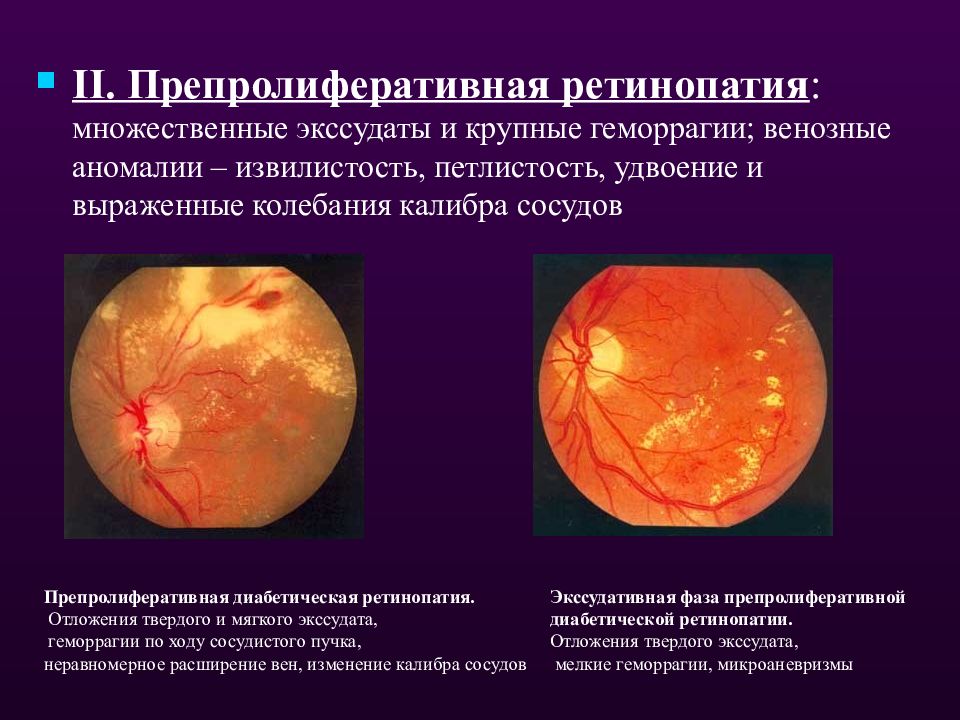 II. Препролиферативная ретинопатия: множественные экссудаты и крупные геморрагии; венозные аномалии – извилистость, петлистость, удвоение и выраженные колебания калибра сосудов

Препролиферативная диабетическая ретинопатия. Отложения твердого и мягкого экссудата, геморрагии по ходу сосудистого пучка, неравномерное расширение вен, изменение калибра сосудов

Экссудативная фаза препролиферативной диабетической ретинопатии. Отложения твердого экссудата, мелкие геморрагии, микроаневризмы